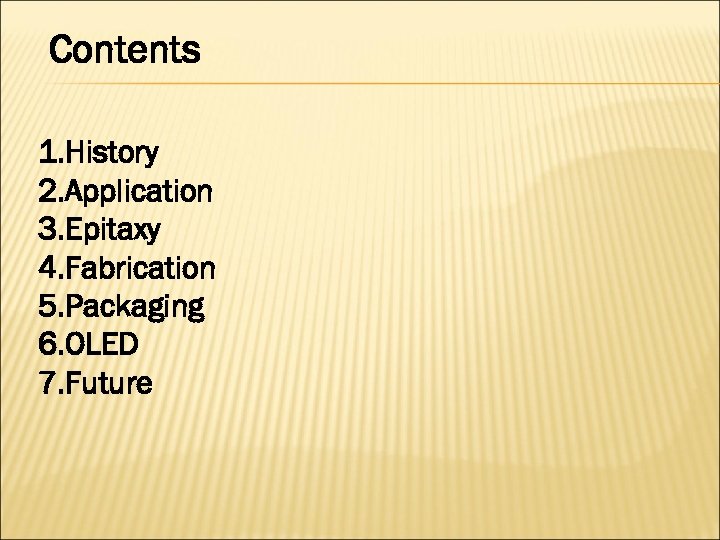 Contents

1.History
2.Application
3.Epitaxy
4.Fabrication
5.Packaging
6.OLED
7.Future